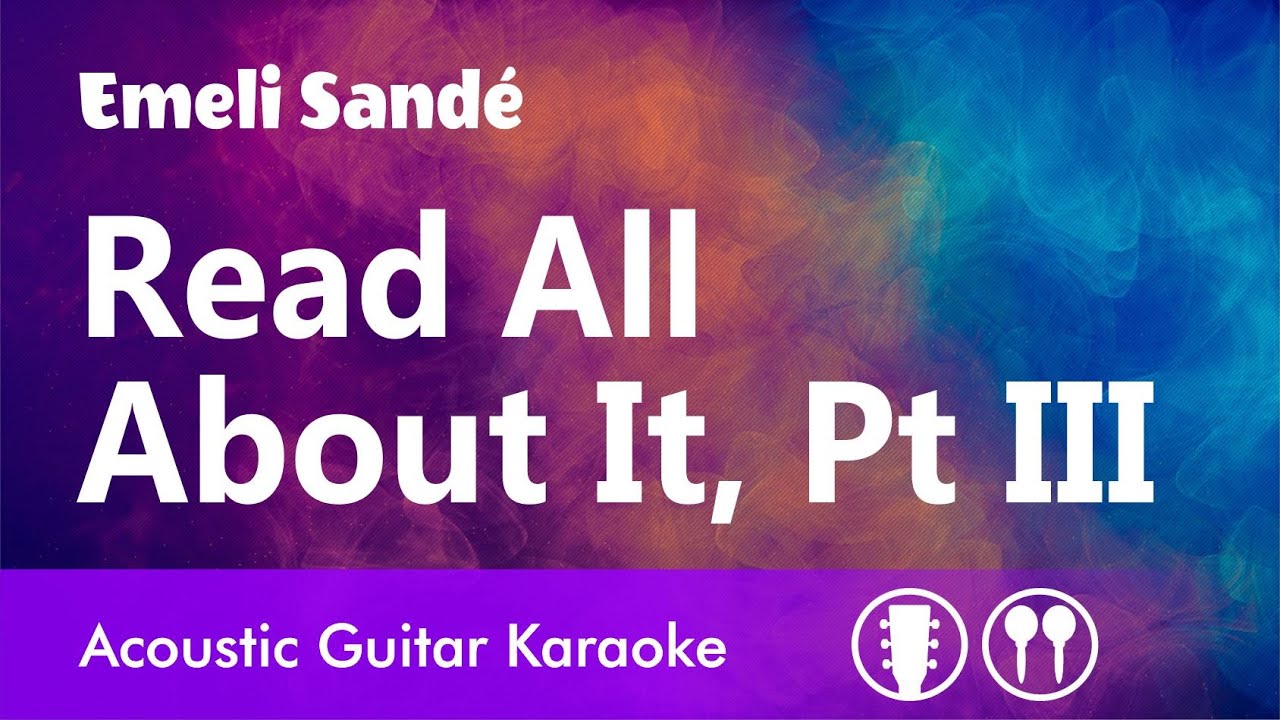 Emeli Sandé

Read All About It, Pt III

Acoustic Guitar Karaoke